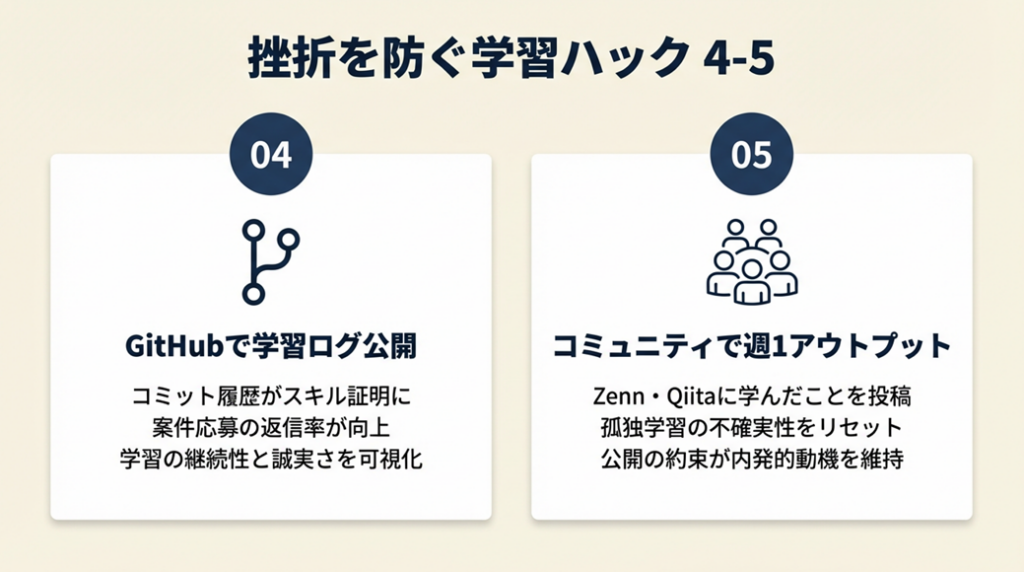 挫折を防ぐ学習ハック 4-5

04

GitHubで学習ログ公開

コミット履歴がスキル証明に
案件応募の返信率が向上
学習の継続性と誠実さを可視化

05

コミュニティで週1アウトプット

Zenn・Qiitaに学んだことを投稿
孤独学習の不確実性をリセット
公開の約束が内発的動機を維持